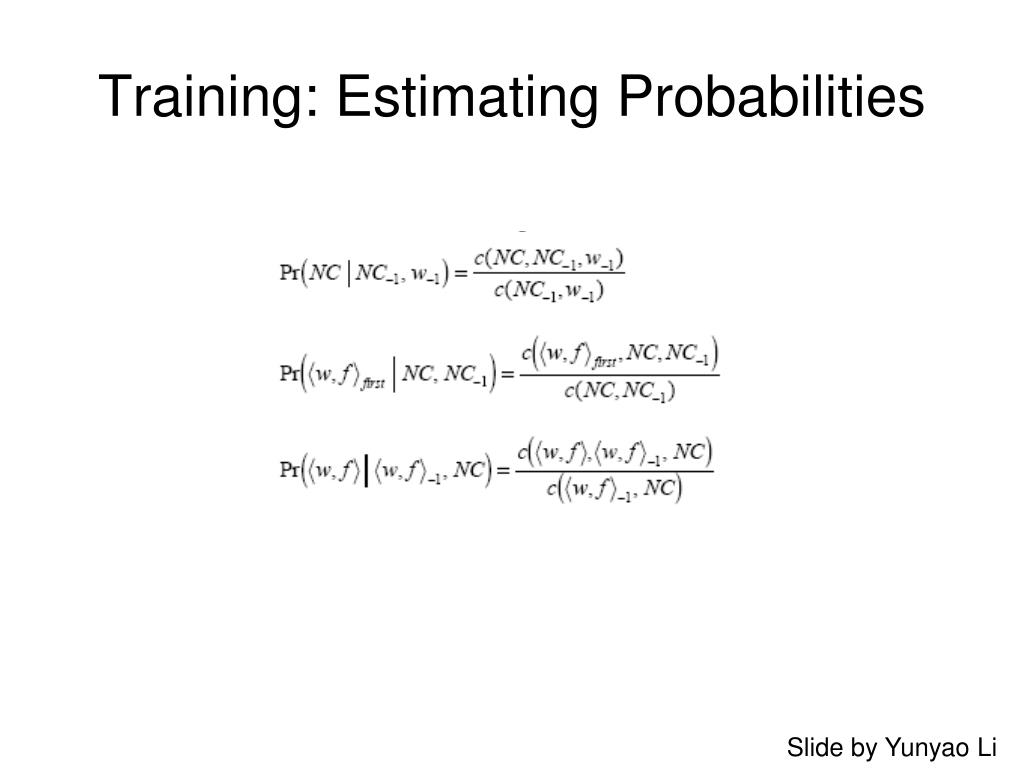 Training: Estimating Probabilities

$\Pr\left(NC \mid NC_{-1}, w_{-1}\right) = \frac{c(NC, NC_{-1}, w_{-1})}{c(NC_{-1}, w_{-1})}$

$\Pr\left(\langle w, f\rangle_{first} \mid NC, NC_{-1}\right) = \frac{c\left(\langle w, f\rangle_{first}, NC, NC_{-1}\right)}{c(NC, NC_{-1})}$

$\Pr\left(\langle w, f\rangle \mid \langle w, f\rangle_{-1}, NC\right) = \frac{c\left(\langle w, f\rangle, \langle w, f\rangle_{-1}, NC\right)}{c\left(\langle w, f\rangle_{-1}, NC\right)}$

Slide by Yunyao Li